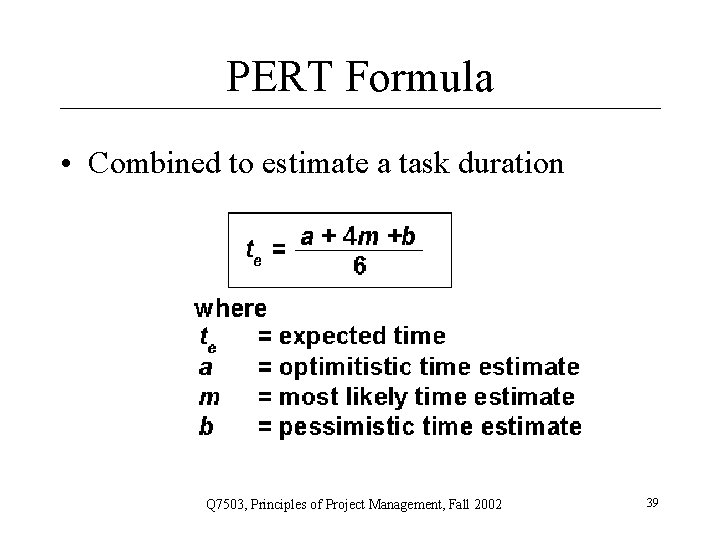 PERT Formula

• Combined to estimate a task duration

$t_e = \frac{a + 4m + b}{6}$

where
$t_e$ = expected time
$a$ = optimitistic time estimate
$m$ = most likely time estimate
$b$ = pessimistic time estimate

Q7503, Principles of Project Management, Fall 2002

39